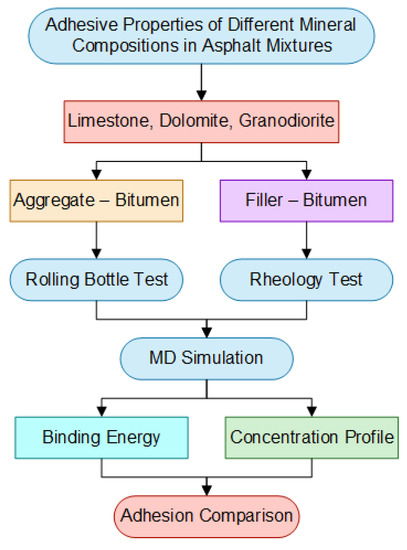 Adhesive Properties of Different Mineral Compositions in Asphalt Mixtures

Limestone, Dolomite, Granodiorite

Aggregate – Bitumen

Filler – Bitumen

Rolling Bottle Test

Rheology Test

MD Simulation

Binding Energy

Concentration Profile

Adhesion Comparison